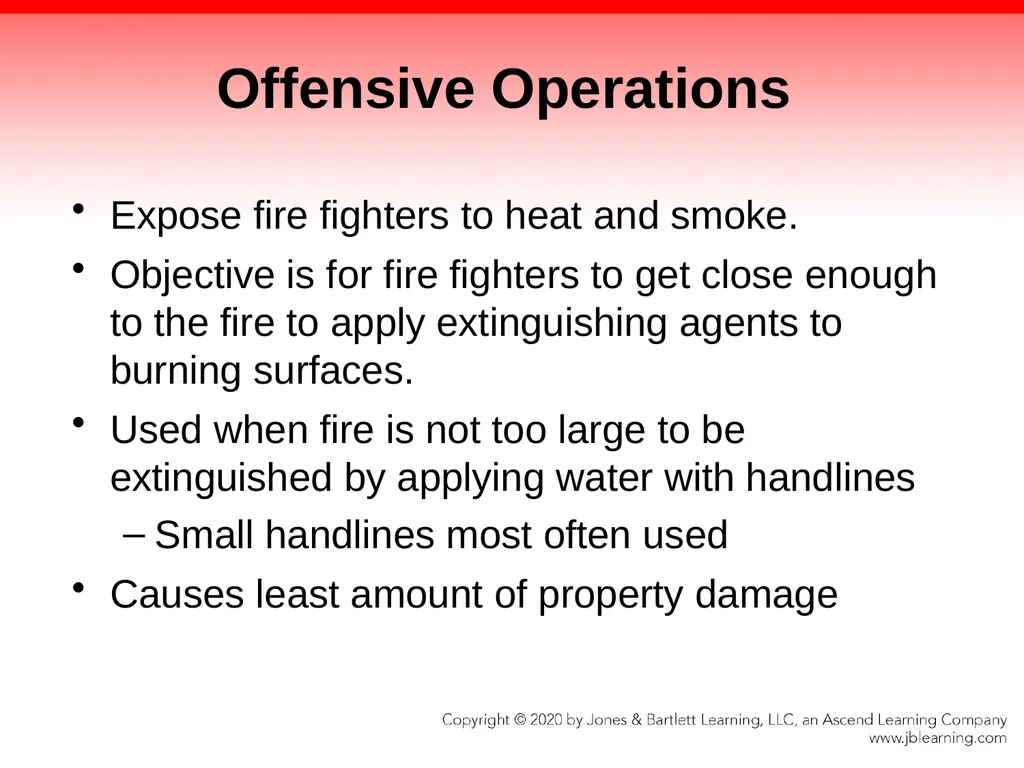 Offensive Operations

• Expose fire fighters to heat and smoke.
• Objective is for fire fighters to get close enough to the fire to apply extinguishing agents to burning surfaces.
• Used when fire is not too large to be extinguished by applying water with handlines
– Small handlines most often used
• Causes least amount of property damage

Copyright © 2020 by Jones & Bartlett Learning, LLC, an Ascend Learning Company
www.jblearning.com